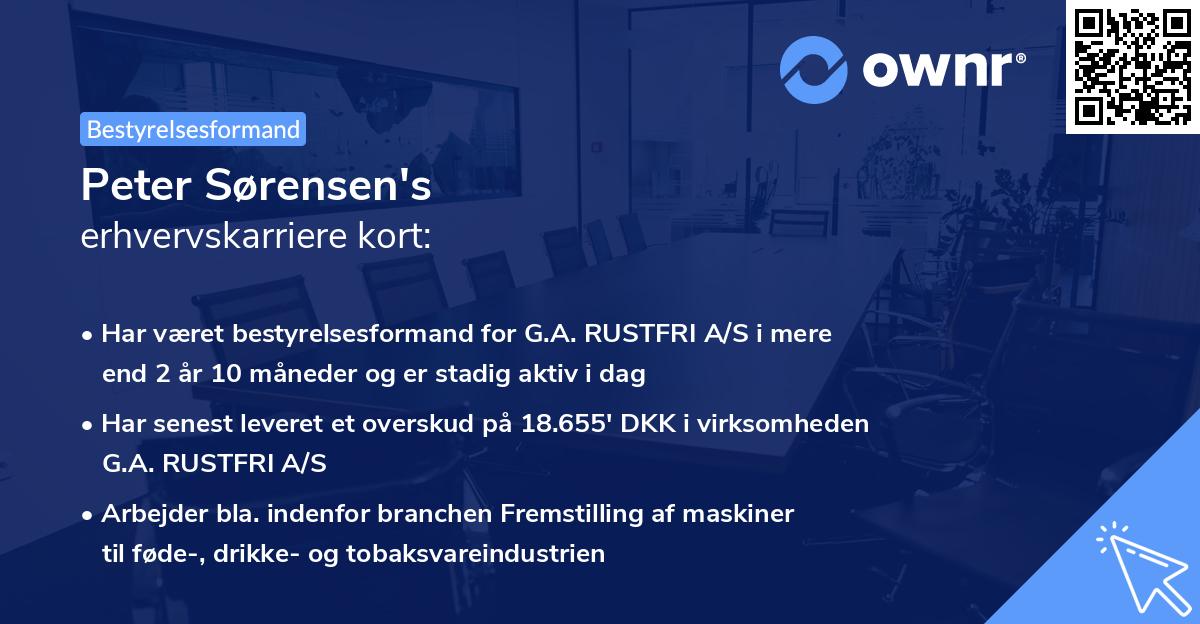 ownr®

Bestyrelsesformand

Peter Sørensen's
erhvervskarriere kort:

• Har været bestyrelsesformand for G.A. RUSTFRI A/S i mere end 2 år 10 måneder og er stadig aktiv i dag

• Har senest leveret et overskud på 18.655' DKK i virksomheden G.A. RUSTFRI A/S

• Arbejder bla. indenfor branchen Fremstilling af maskiner til føde-, drikke- og tobaksvareindustrien